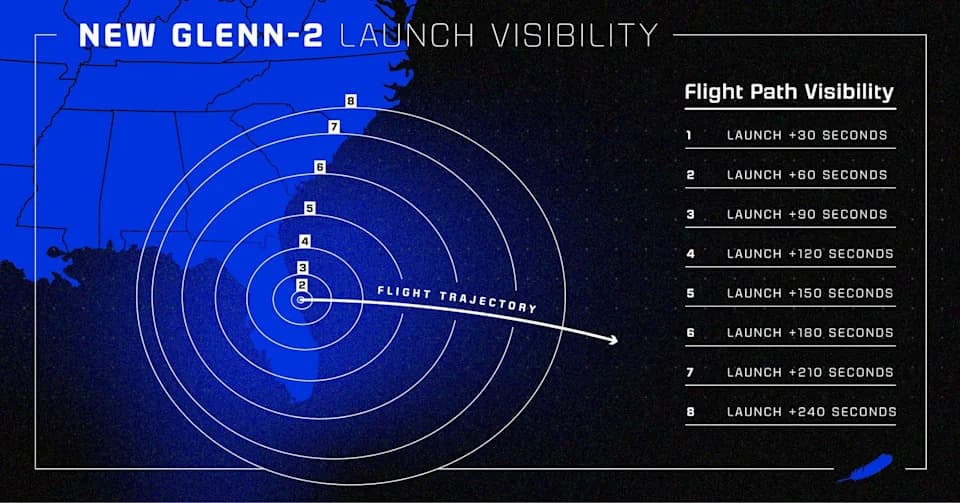 NEW GLENN-2 LAUNCH VISIBILITY

8
7
6
5
4
3
2

FLIGHT TRAJECTORY

Flight Path Visibility

1 LAUNCH +30 SECONDS
2 LAUNCH +60 SECONDS
3 LAUNCH +90 SECONDS
4 LAUNCH +120 SECONDS
5 LAUNCH +150 SECONDS
6 LAUNCH +180 SECONDS
7 LAUNCH +210 SECONDS
8 LAUNCH +240 SECONDS